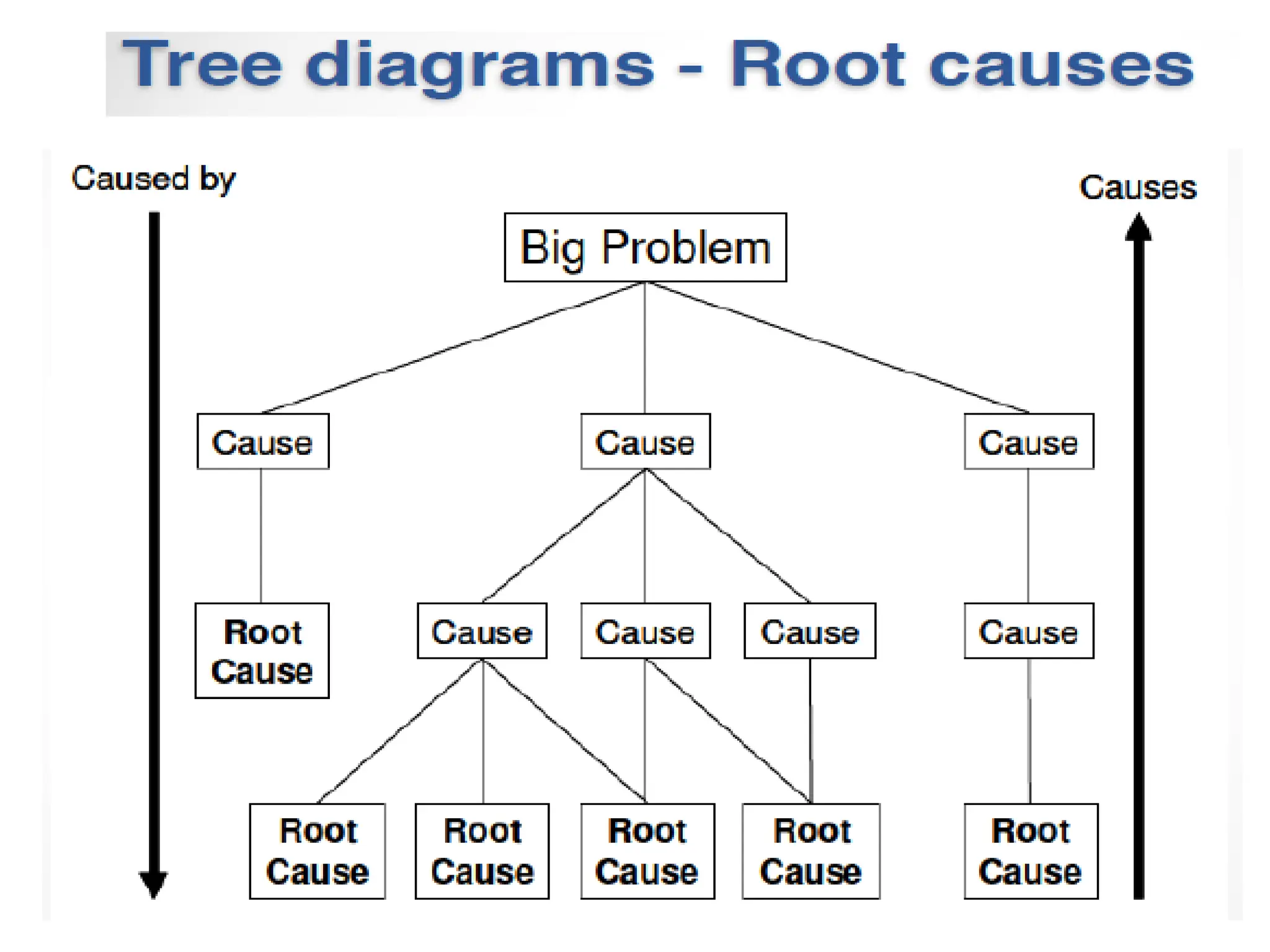 Tree diagrams - Root causes

Caused by

Causes

Big Problem

Cause

Cause

Cause

Root Cause

Cause

Cause

Cause

Cause

Root Cause

Root Cause

Root Cause

Root Cause

Root Cause